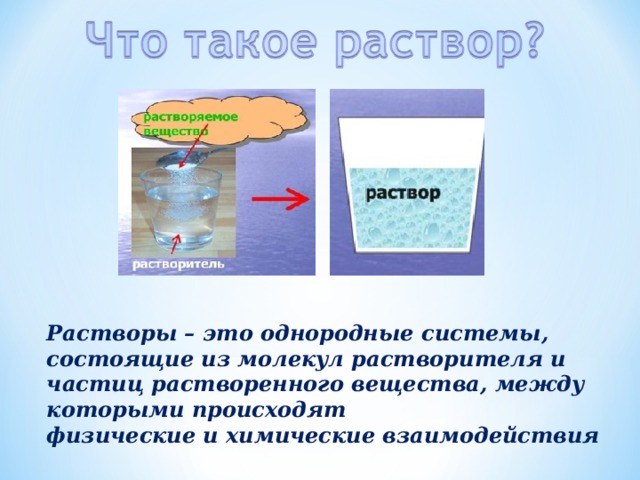 Что такое раствор?

растворяемое вещество

растворитель

раствор

Растворы – это однородные системы, состоящие из молекул растворителя и частиц растворенного вещества, между которыми происходят
физические и химические взаимодействия